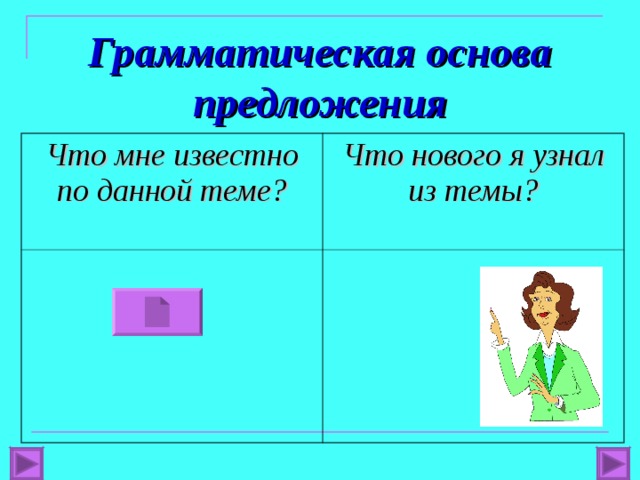 Грамматическая основа предложения

| Что мне известно по данной теме? | Что нового я узнал из темы? |
|---|---|
| | |